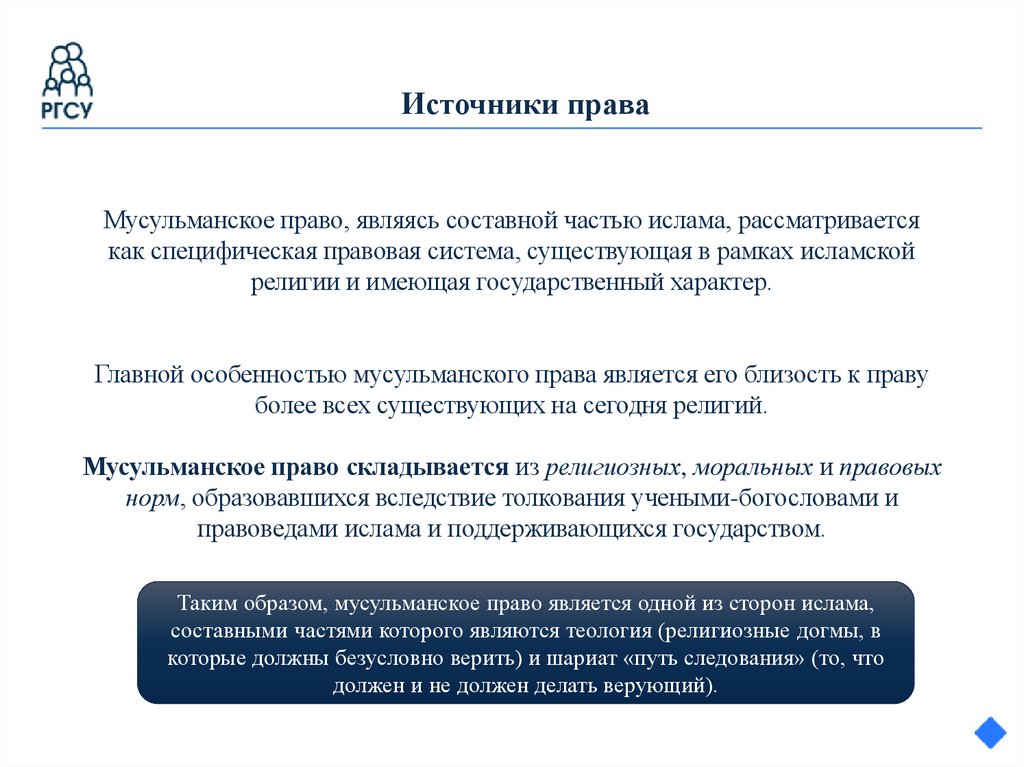 РГСУ

Источники права

Мусульманское право, являясь составной частью ислама, рассматривается как специфическая правовая система, существующая в рамках исламской религии и имеющая государственный характер.

Главной особенностью мусульманского права является его близость к праву более всех существующих на сегодня религий.

Мусульманское право складывается из религиозных, моральных и правовых норм, образовавшихся вследствие толкования учеными-богословами и правоведами ислама и поддерживающихся государством.

Таким образом, мусульманское право является одной из сторон ислама, составными частями которого являются теология (религиозные догмы, в которые должны безусловно верить) и шариат «путь следования» (то, что должен и не должен делать верующий).